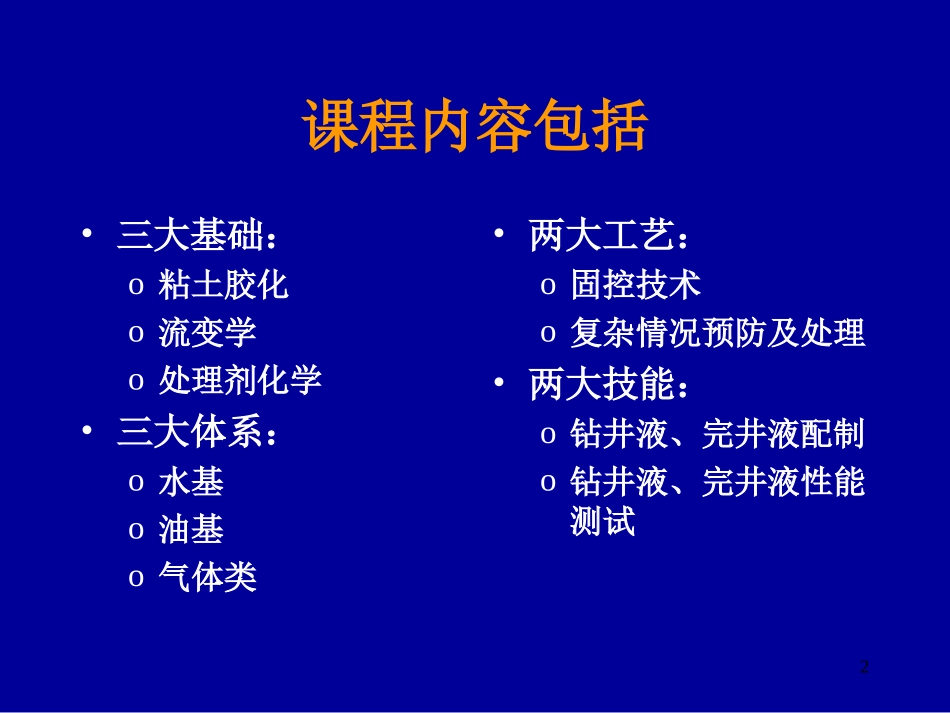 课程内容包括

• 三大基础：
  o 粘土胶化
  o 流变学
  o 处理剂化学
• 三大体系：
  o 水基
  o 油基
  o 气体类

• 两大工艺：
  o 固控技术
  o 复杂情况预防及处理
• 两大技能：
  o 钻井液、完井液配制
  o 钻井液、完井液性能测试

2